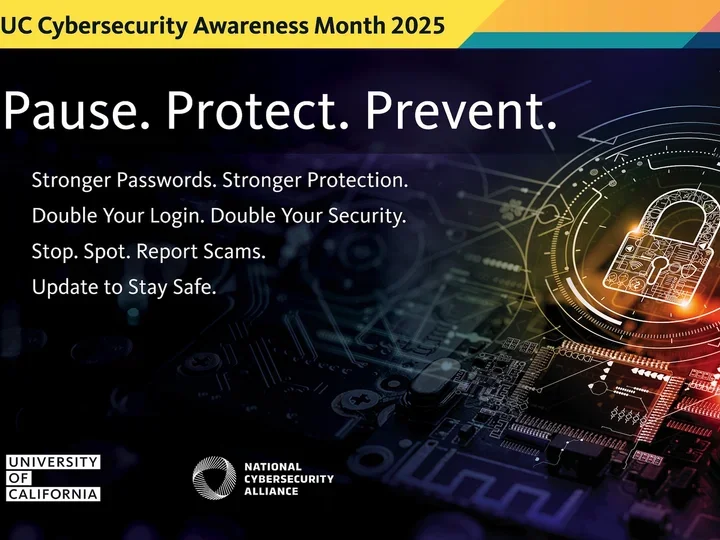 UC Cybersecurity Awareness Month 2025

Pause. Protect. Prevent.

Stronger Passwords. Stronger Protection.

Double Your Login. Double Your Security.

Stop. Spot. Report Scams.

Update to Stay Safe.

UNIVERSITY OF CALIFORNIA

NATIONAL CYBERSECURITY ALLIANCE